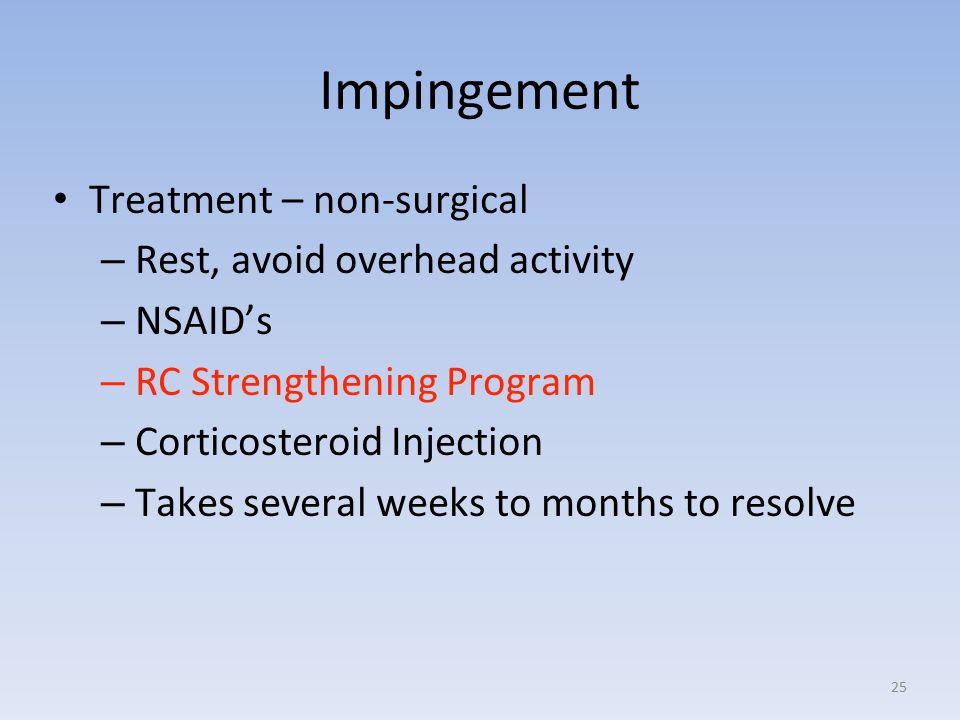 Impingement

• Treatment – non-surgical
– Rest, avoid overhead activity
– NSAID’s
– RC Strengthening Program
– Corticosteroid Injection
– Takes several weeks to months to resolve

25